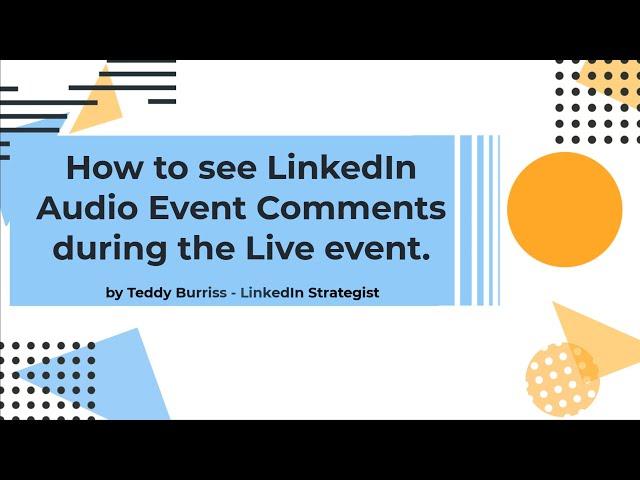 How to see LinkedIn Audio Event Comments during the Live event.

by Teddy Burriss - LinkedIn Strategist